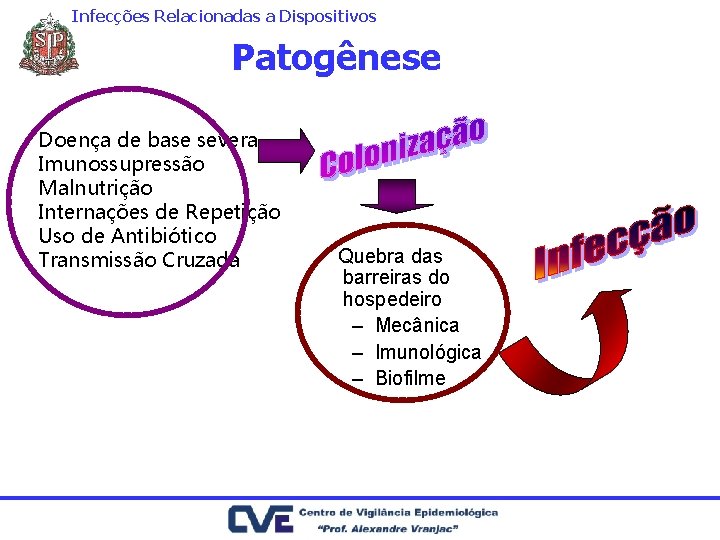 Infecções Relacionadas a Dispositivos

SP

Patogênese

Doença de base severa
Imunossupressão
Malnutrição
Internações de Repetição
Uso de Antibiótico
Transmissão Cruzada

Colonização

Quebra das barreiras do hospedeiro
– Mecânica
– Imunológica
– Biofilme

Infecção

CVE Centro de Vigilância Epidemiológica "Prof. Alexandre Vranjac"